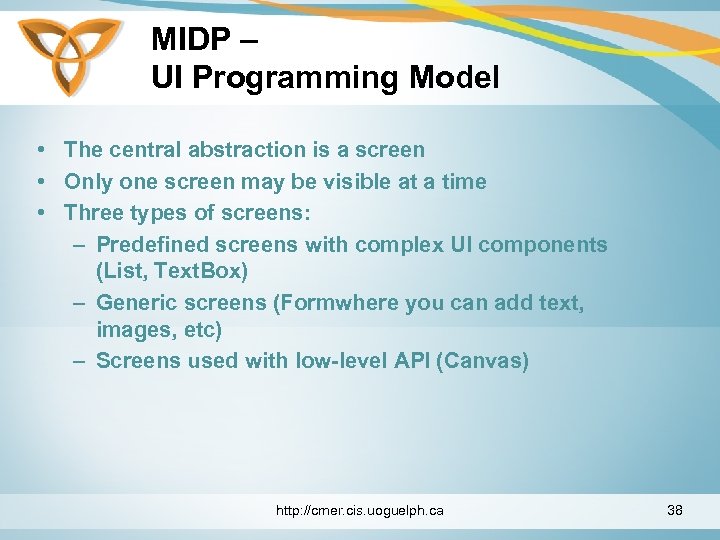 MIDP –
UI Programming Model

• The central abstraction is a screen
• Only one screen may be visible at a time
• Three types of screens:
– Predefined screens with complex UI components (List, TextBox)
– Generic screens (Formwhere you can add text, images, etc)
– Screens used with low-level API (Canvas)

http://cmer.cis.uoguelph.ca

38